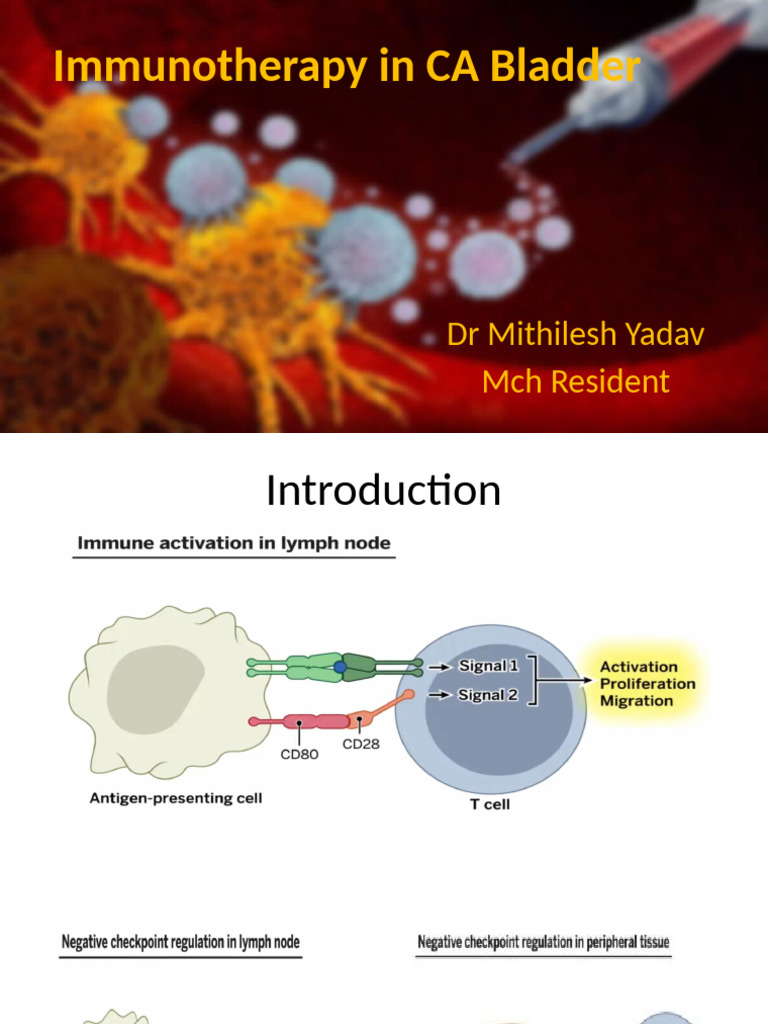 Immunotherapy in CA Bladder

Dr Mithilesh Yadav
Mch Resident

Introduction

Immune activation in lymph node

Signal 1
Signal 2
Activation
Proliferation
Migration
CD80
CD28
Antigen-presenting cell
T cell

Negative checkpoint regulation in lymph node

Negative checkpoint regulation in peripheral tissue